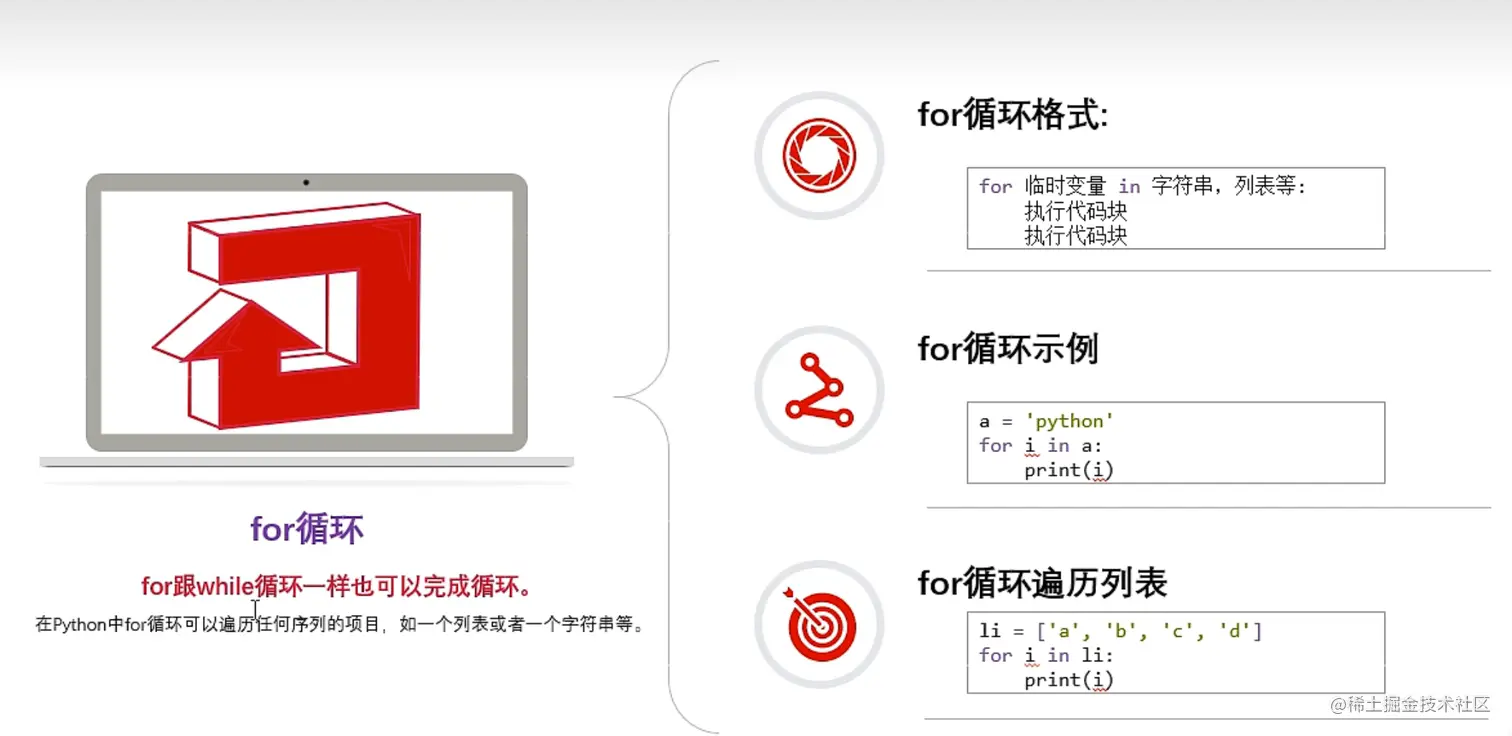 for循环

for跟while循环一样也可以完成循环。

在Python中for循环可以遍历任何序列的项目，如一个列表或者一个字符串等。

for循环格式:

for 临时变量 in 字符串，列表等:
    执行代码块
    执行代码块

for循环示例

a = 'python'
for i in a:
    print(i)

for循环遍历列表

li = ['a', 'b', 'c', 'd']
for i in li:
    print(i)

@稀土掘金技术社区